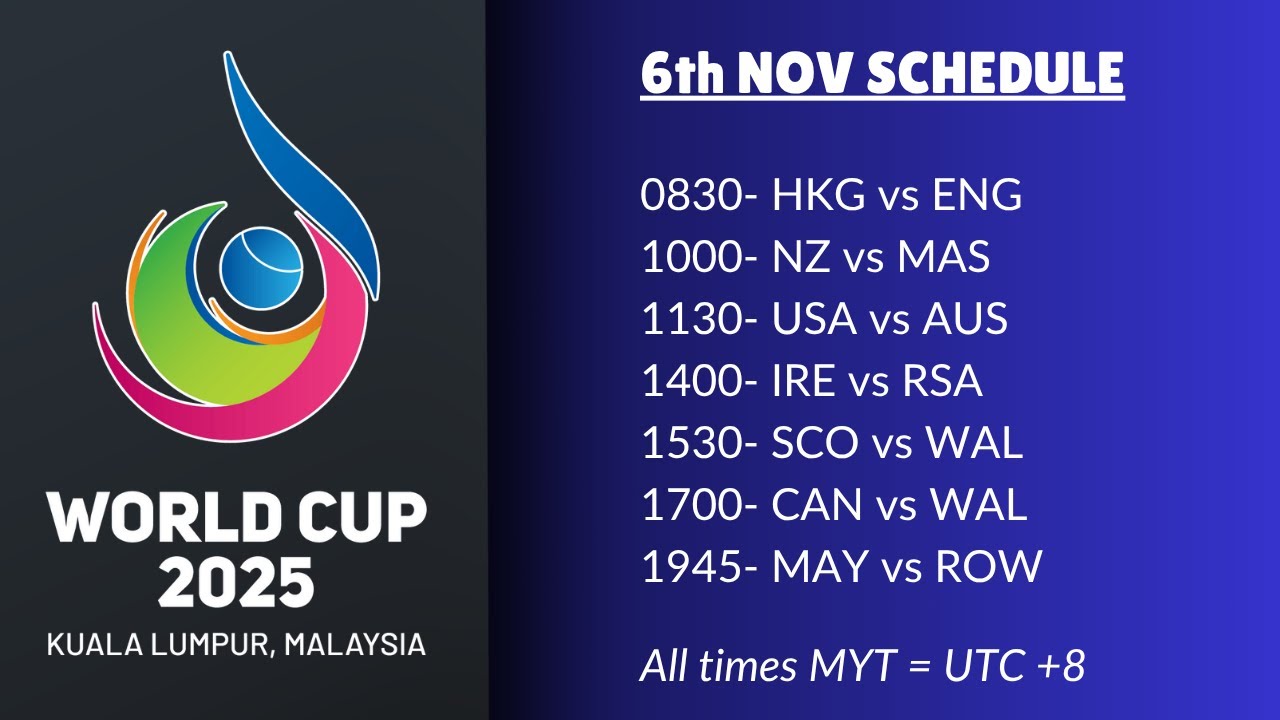 WORLD CUP
2025
KUALA LUMPUR, MALAYSIA

6th NOV SCHEDULE

0830- HKG vs ENG
1000- NZ vs MAS
1130- USA vs AUS
1400- IRE vs RSA
1530- SCO vs WAL
1700- CAN vs WAL
1945- MAY vs ROW

All times MYT = UTC +8